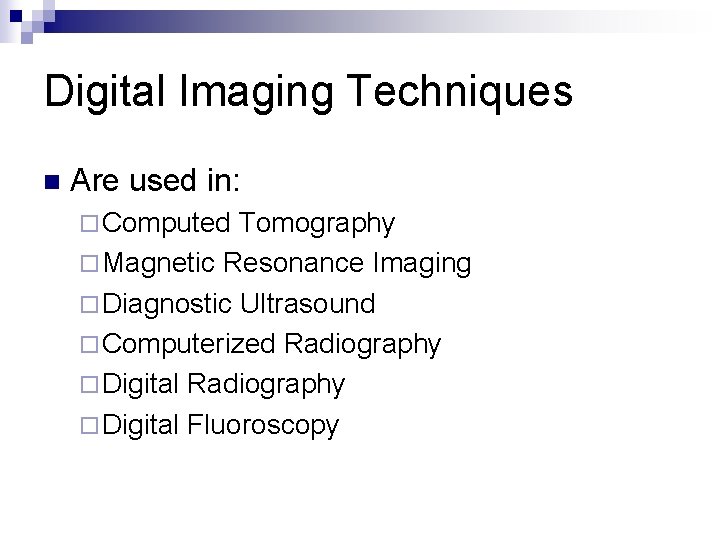 Digital Imaging Techniques

Are used in:
Computed Tomography
Magnetic Resonance Imaging
Diagnostic Ultrasound
Computerized Radiography
Digital Radiography
Digital Fluoroscopy